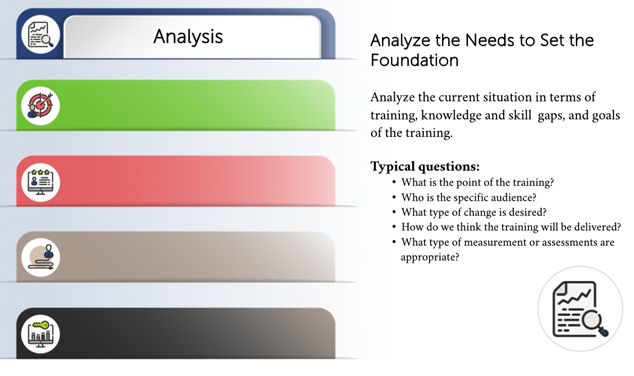 Analysis

Analyze the Needs to Set the Foundation

Analyze the current situation in terms of training, knowledge and skill gaps, and goals of the training.

Typical questions:
• What is the point of the training?
• Who is the specific audience?
• What type of change is desired?
• How do we think the training will be delivered?
• What type of measurement or assessments are appropriate?